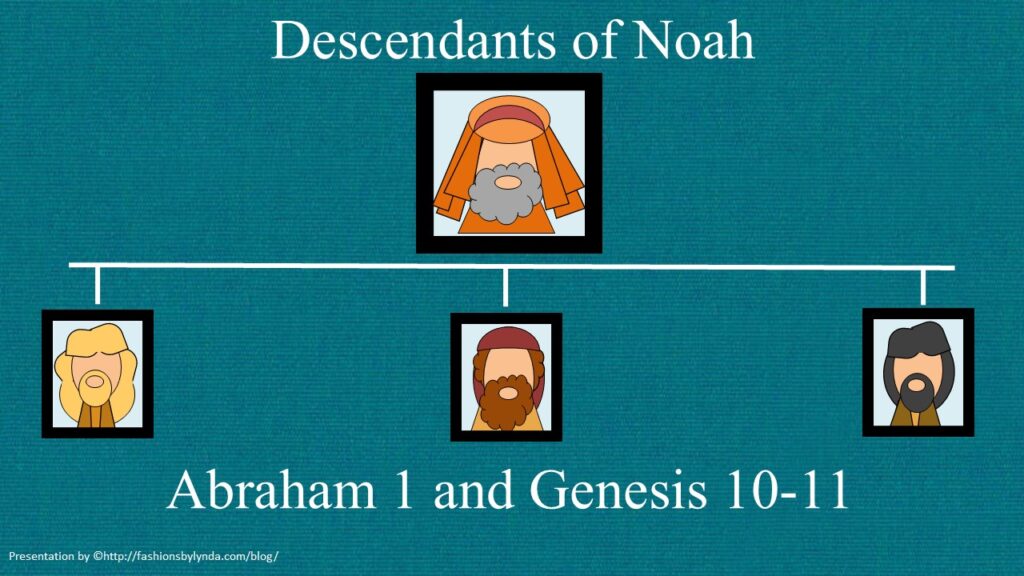 Descendants of Noah

Abraham 1 and Genesis 10-11

Presentation by ©http://fashionsbylynda.com/blog/